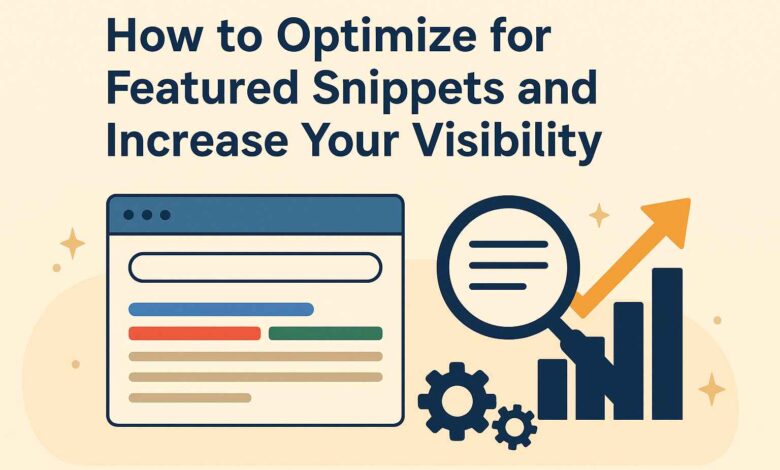 How to Optimize for Featured Snippets and Increase Your Visibility